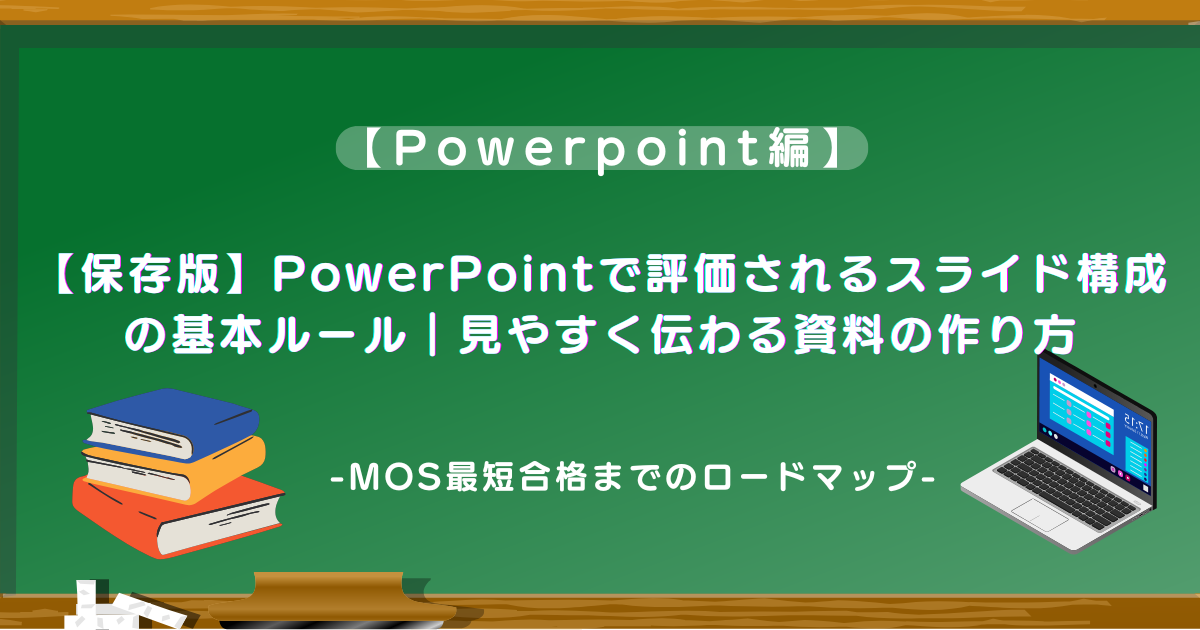 【Powerpoint編】

【保存版】PowerPointで評価されるスライド構成の基本ルール｜見やすく伝わる資料の作り方

-MOS最短合格までのロードマップ-

17:15